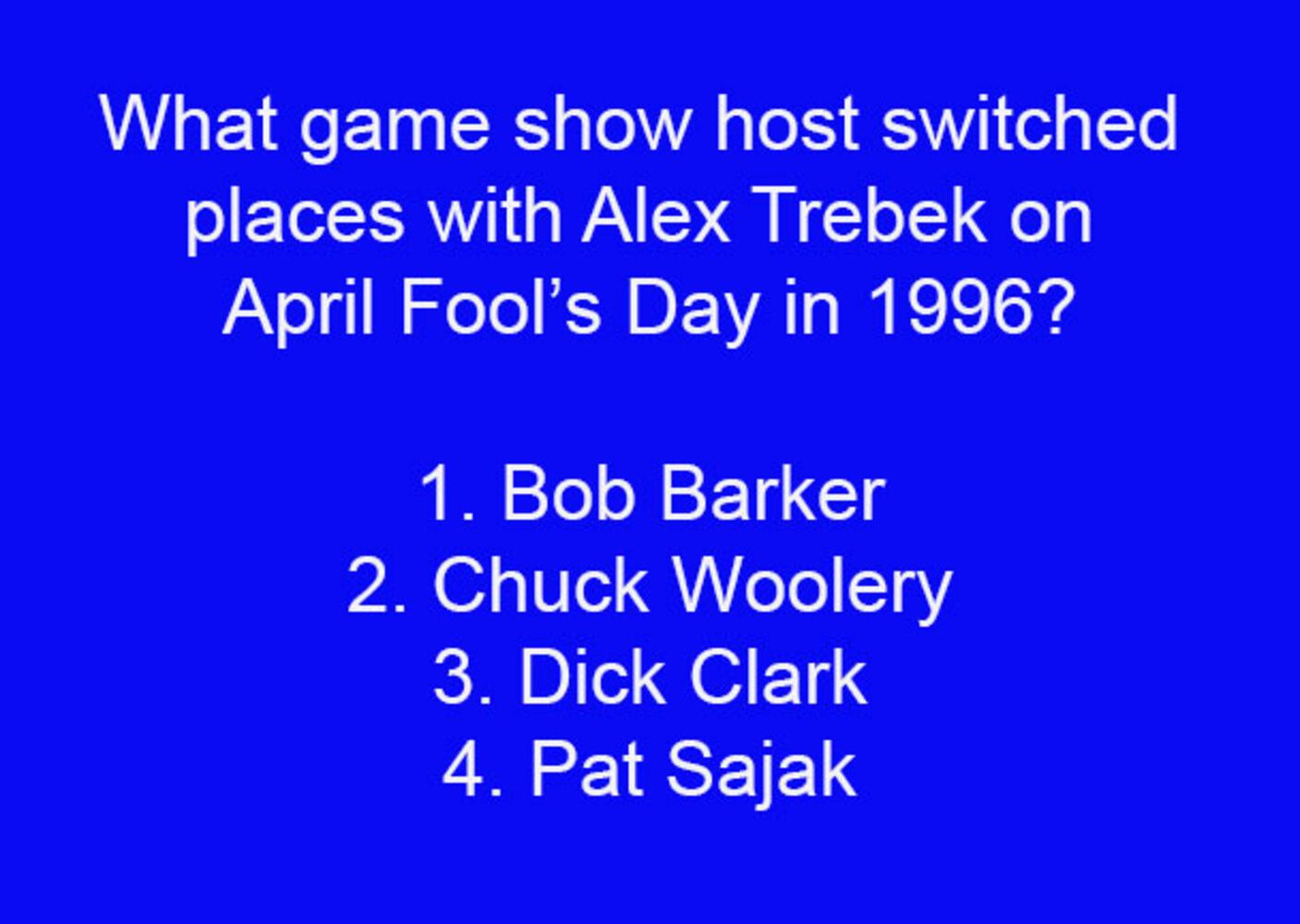 What game show host switched places with Alex Trebek on April Fool’s Day in 1996?

1. Bob Barker
2. Chuck Woolery
3. Dick Clark
4. Pat Sajak